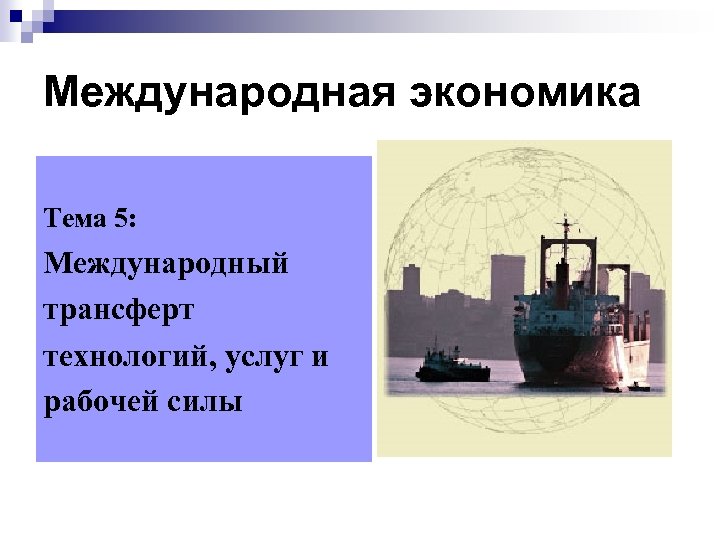 Международная экономика

Тема 5:
Международный трансферт технологий, услуг и рабочей силы